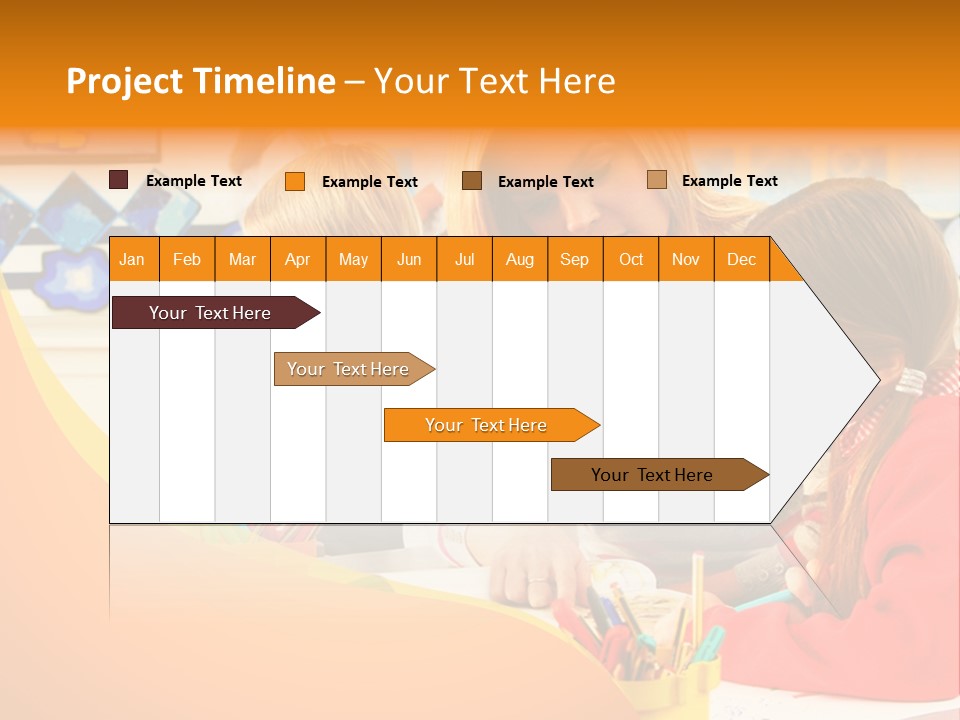 Project Timeline – Your Text Here

Example Text
Example Text
Example Text
Example Text

| Jan | Feb | Mar | Apr | May | Jun | Jul | Aug | Sep | Oct | Nov | Dec |
|---|---|---|---|---|---|---|---|---|---|---|---|

Your Text Here
Your Text Here
Your Text Here
Your Text Here